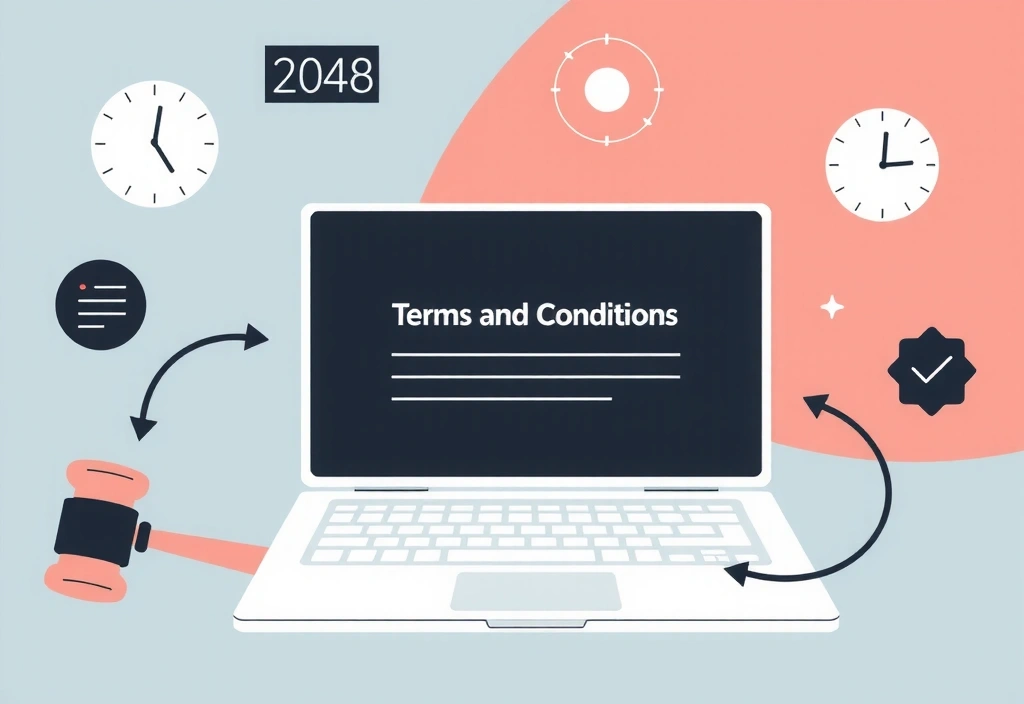 2048

Terms and Conditions